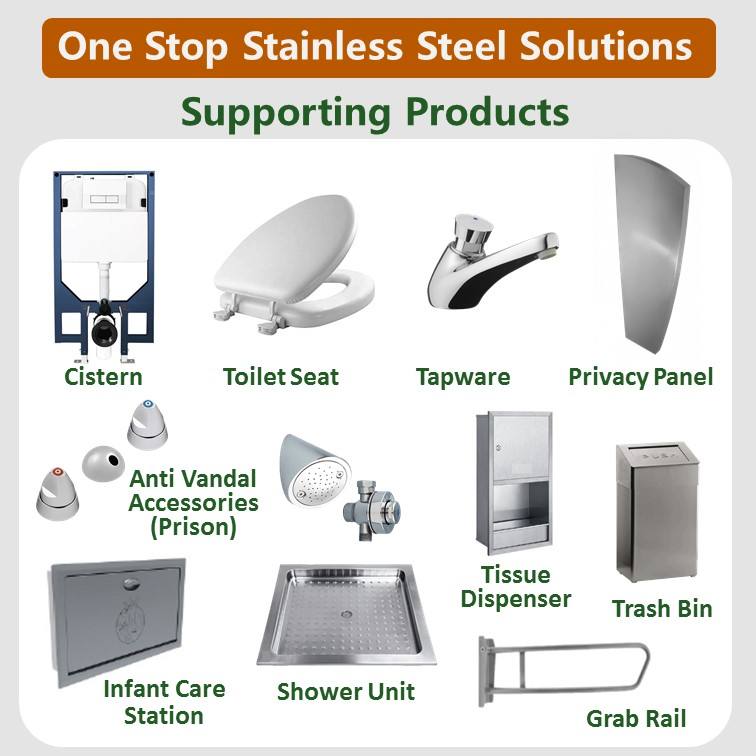 One Stop Stainless Steel Solutions

Supporting Products

Cistern

Toilet Seat

Tapware

Privacy Panel

Anti Vandal Accessories (Prison)

Tissue Dispenser

Trash Bin

Infant Care Station

Shower Unit

Grab Rail